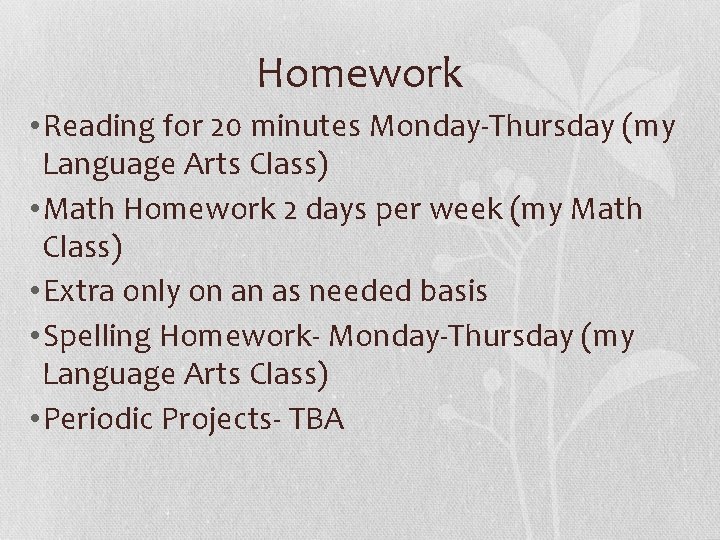 Homework

• Reading for 20 minutes Monday-Thursday (my Language Arts Class)
• Math Homework 2 days per week (my Math Class)
• Extra only on an as needed basis
• Spelling Homework- Monday-Thursday (my Language Arts Class)
• Periodic Projects- TBA